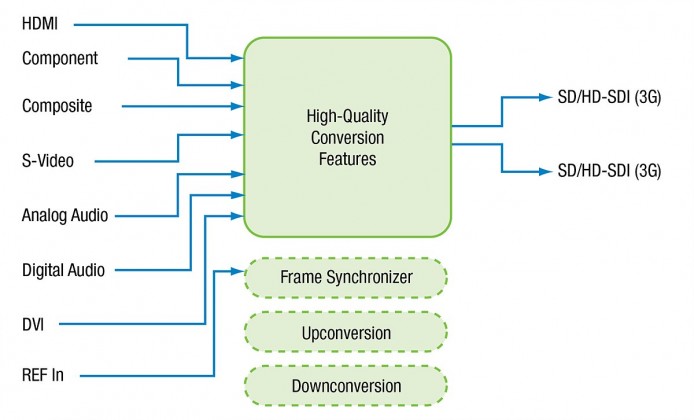 HDMI
Component
Composite
S-Video
Analog Audio
Digital Audio
DVI
REF In

High-Quality Conversion Features

Frame Synchronizer
Upconversion
Downconversion

SD/HD-SDI (3G)
SD/HD-SDI (3G)